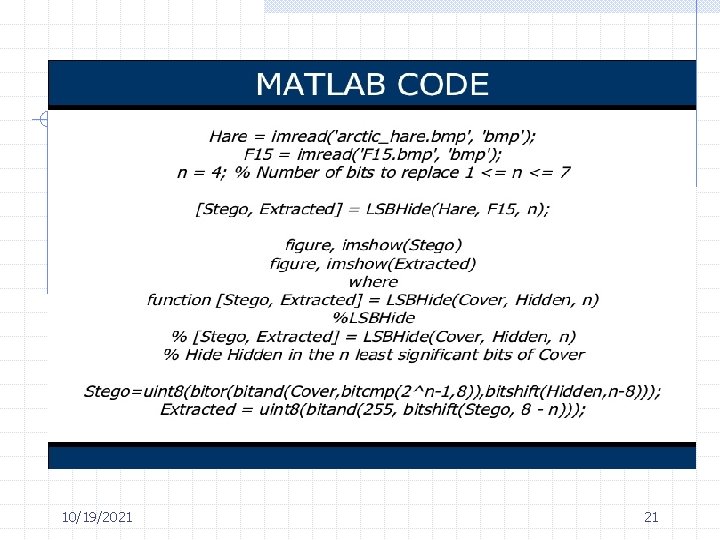 MATLAB CODE

Hare = imread('arctic_hare.bmp', 'bmp');
F15 = imread('F15.bmp', 'bmp');
n = 4; % Number of bits to replace 1 <= n <= 7

[Stego, Extracted] = LSBHide(Hare, F15, n);

figure, imshow(Stego)
figure, imshow(Extracted)
where
function [Stego, Extracted] = LSBHide(Cover, Hidden, n)
%LSBHide
% [Stego, Extracted] = LSBHide(Cover, Hidden, n)
% Hide Hidden in the n least significant bits of Cover

Stego=uint8(bitor(bitand(Cover,bitcmp(2^n-1,8)),bitshift(Hidden,n-8)));
Extracted = uint8(bitand(255, bitshift(Stego, 8 - n)));

10/19/2021

21